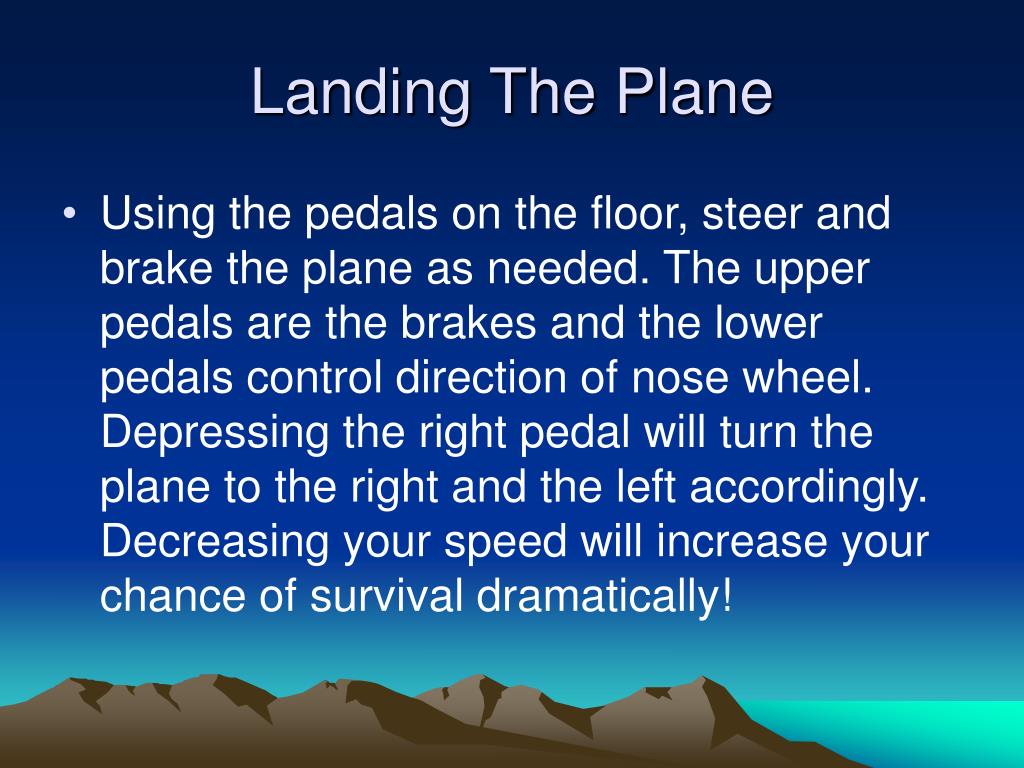 Landing The Plane

• Using the pedals on the floor, steer and brake the plane as needed. The upper pedals are the brakes and the lower pedals control direction of nose wheel. Depressing the right pedal will turn the plane to the right and the left accordingly. Decreasing your speed will increase your chance of survival dramatically!